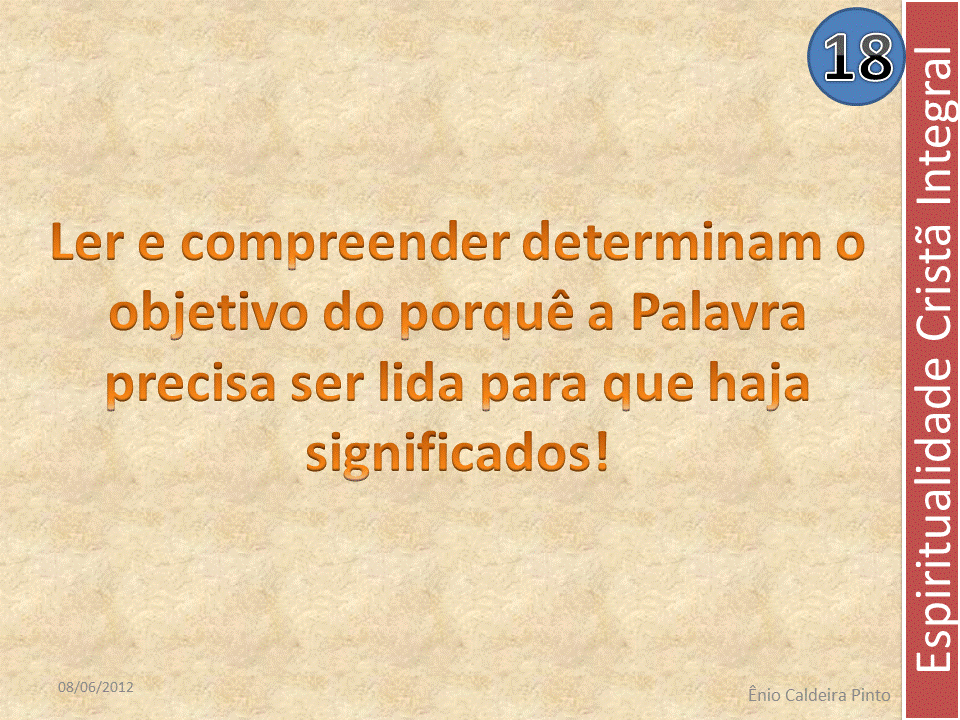 18

Espiritualidade Cristã Integral

Ler e compreender determinam o objetivo do porquê a Palavra precisa ser lida para que haja significados!

08/06/2012

Ênio Caldeira Pinto